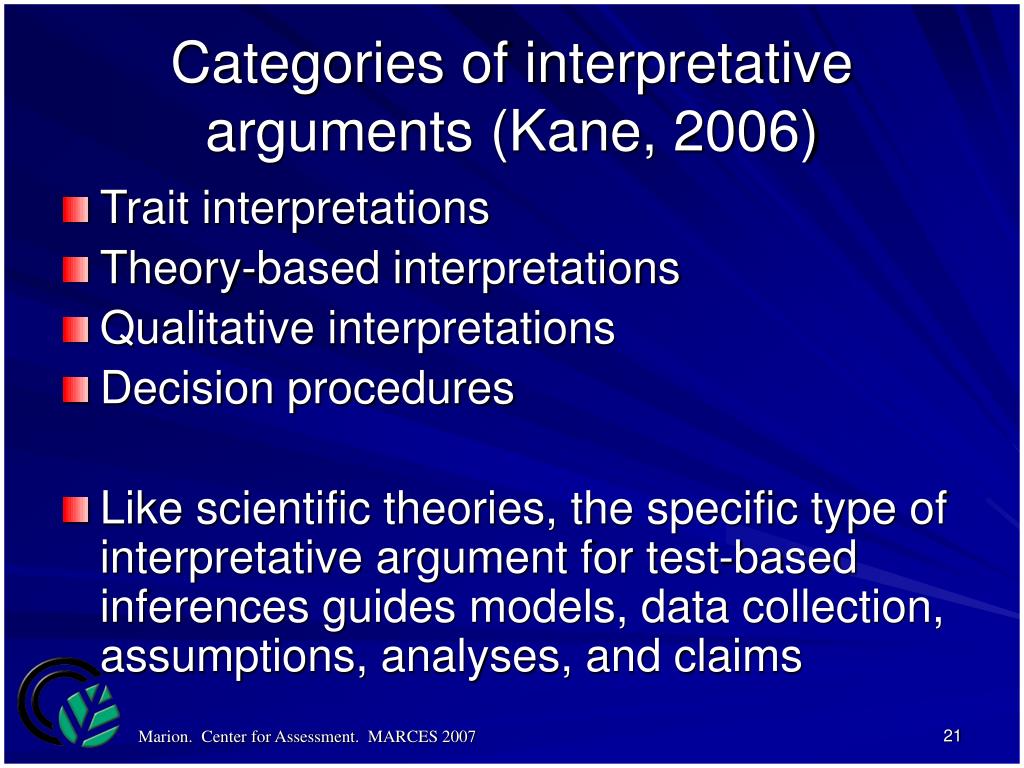 Categories of interpretative arguments (Kane, 2006)

Trait interpretations
Theory-based interpretations
Qualitative interpretations
Decision procedures

Like scientific theories, the specific type of interpretative argument for test-based inferences guides models, data collection, assumptions, analyses, and claims

Marion. Center for Assessment. MARCES 2007

21